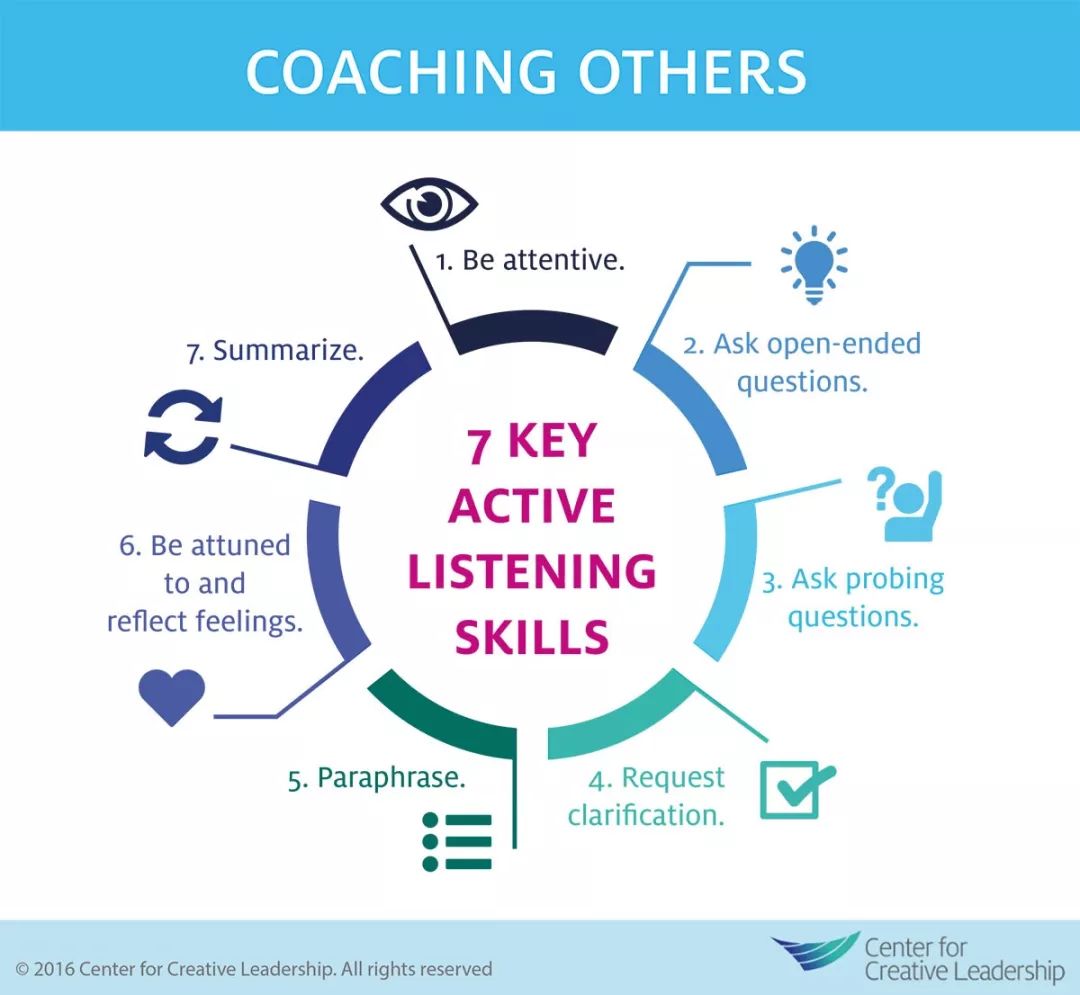 COACHING OTHERS

7 KEY ACTIVE LISTENING SKILLS

1. Be attentive.

2. Ask open-ended questions.

3. Ask probing questions.

4. Request clarification.

5. Paraphrase.

6. Be attuned to and reflect feelings.

7. Summarize.

© 2016 Center for Creative Leadership. All rights reserved

Center for Creative Leadership